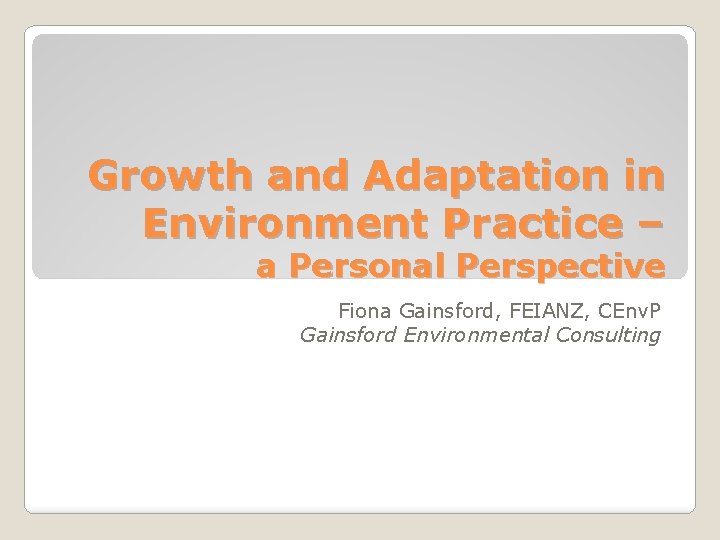 Growth and Adaptation in Environment Practice – a Personal Perspective

Fiona Gainsford, FEIANZ, CEnvP
Gainsford Environmental Consulting